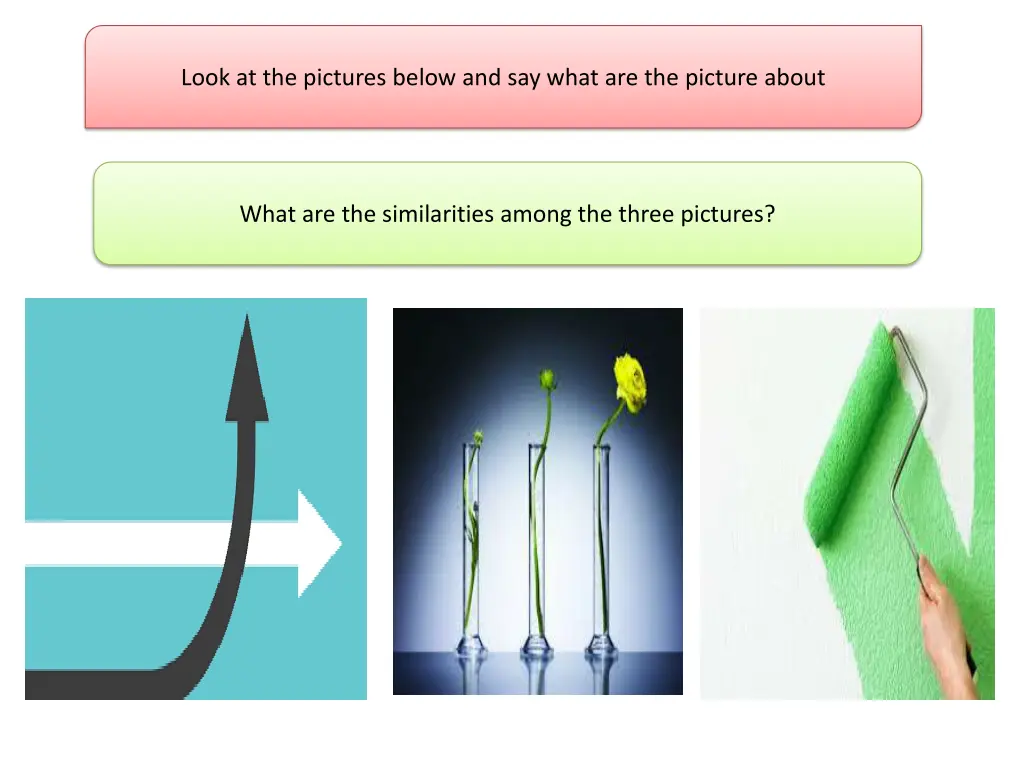 Look at the pictures below and say what are the picture about

What are the similarities among the three pictures?